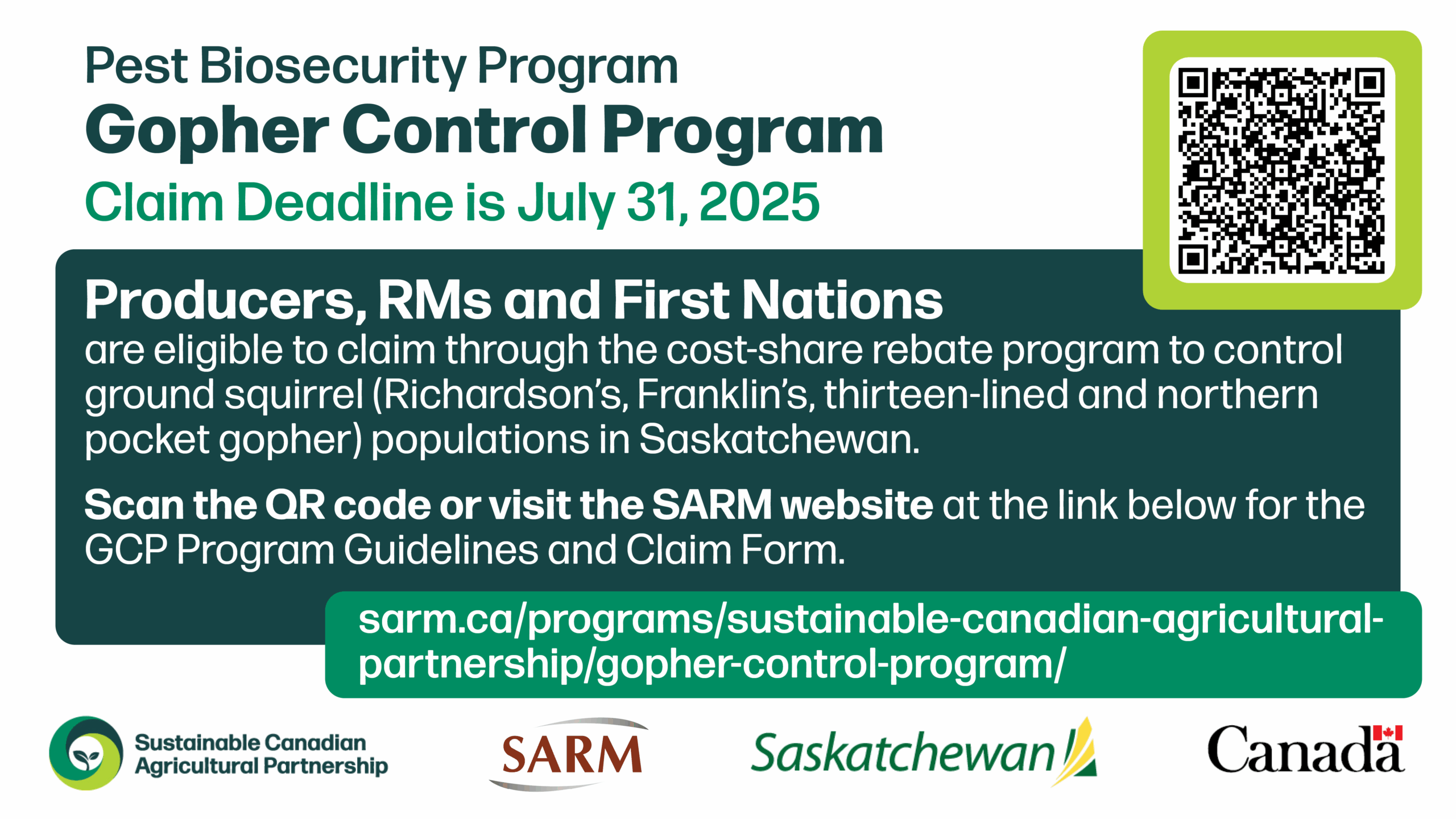 Pest Biosecurity Program
Gopher Control Program
Claim Deadline is July 31, 2025

Producers, RMs and First Nations
are eligible to claim through the cost-share rebate program to control ground squirrel (Richardson's, Franklin's, thirteen-lined and northern pocket gopher) populations in Saskatchewan.

Scan the QR code or visit the SARM website at the link below for the GCP Program Guidelines and Claim Form.

sarm.ca/programs/sustainable-canadian-agricultural-partnership/gopher-control-program/

Sustainable Canadian Agricultural Partnership

SARM

Saskatchewan

Canada